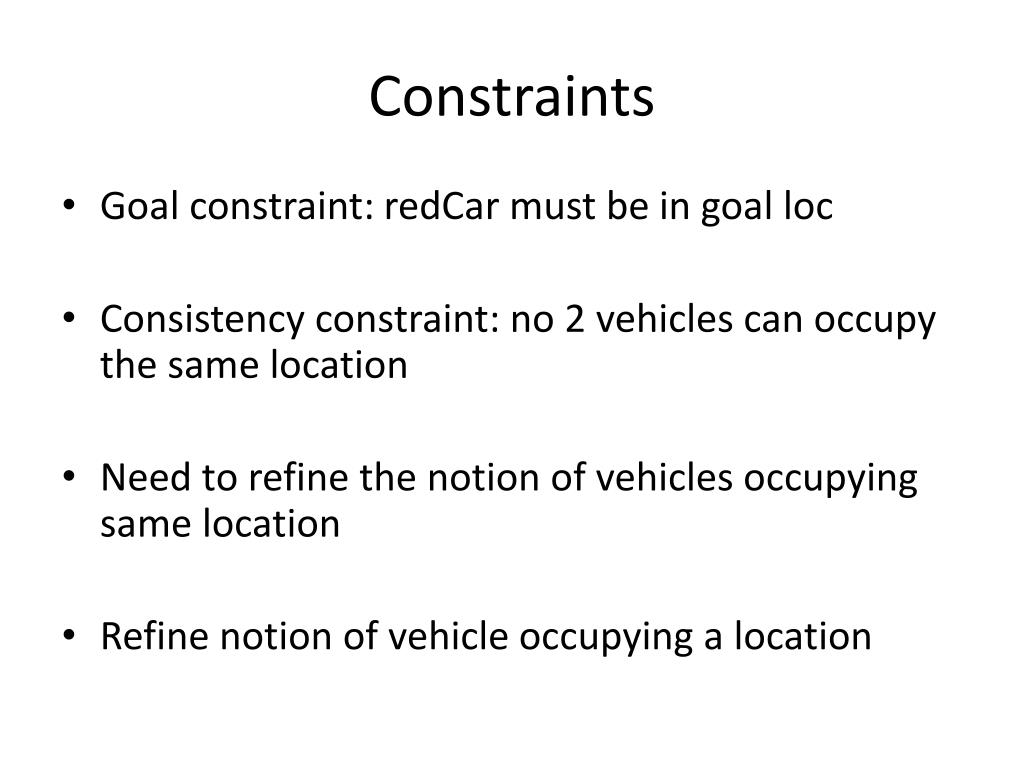 Constraints

• Goal constraint: redCar must be in goal loc

• Consistency constraint: no 2 vehicles can occupy the same location

• Need to refine the notion of vehicles occupying same location

• Refine notion of vehicle occupying a location